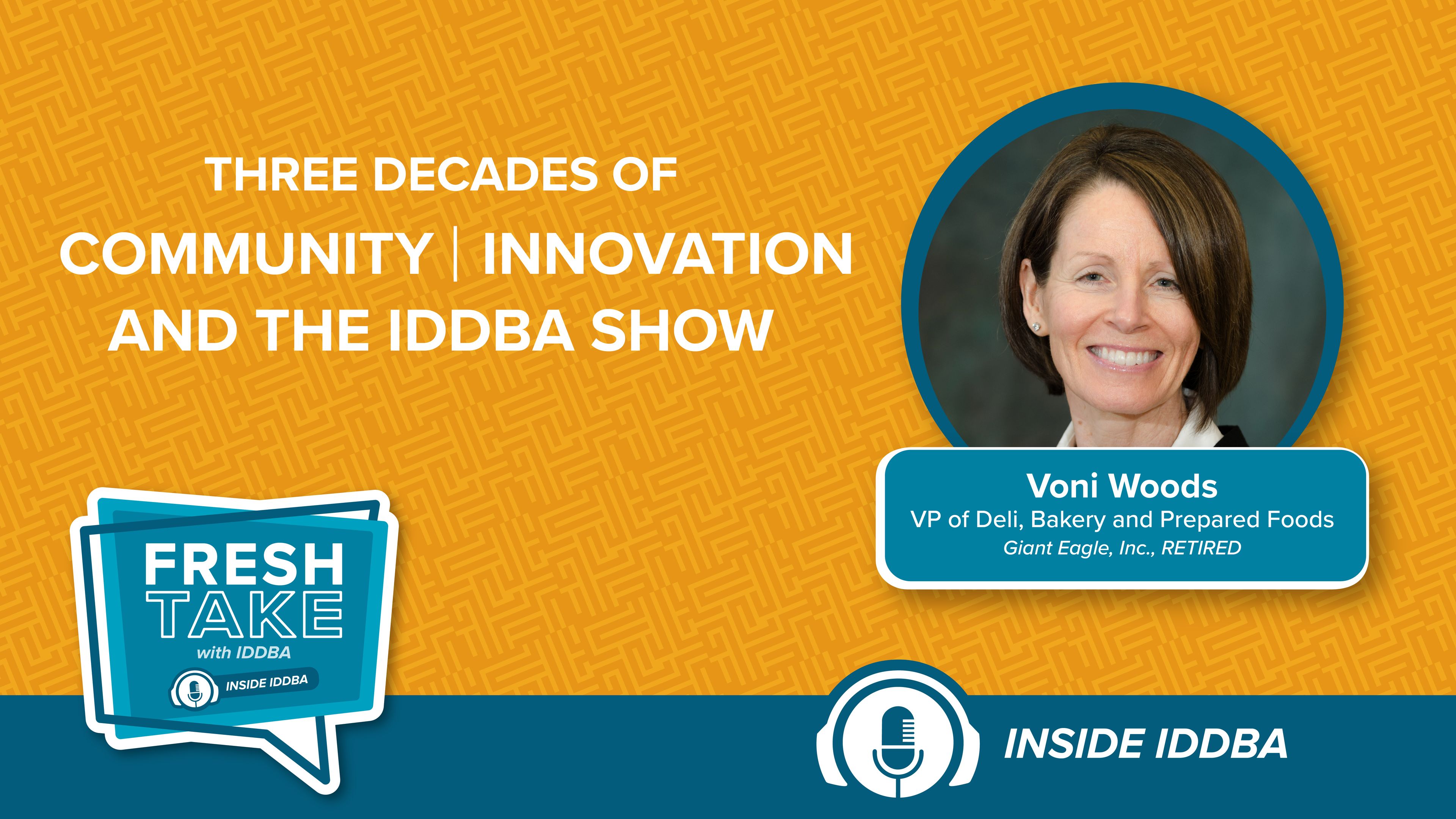 THREE DECADES OF
COMMUNITY | INNOVATION
AND THE IDDBA SHOW

Voni Woods
VP of Deli, Bakery and Prepared Foods
Giant Eagle, Inc., RETIRED

FRESH TAKE
with IDDBA
INSIDE IDDBA

INSIDE IDDBA